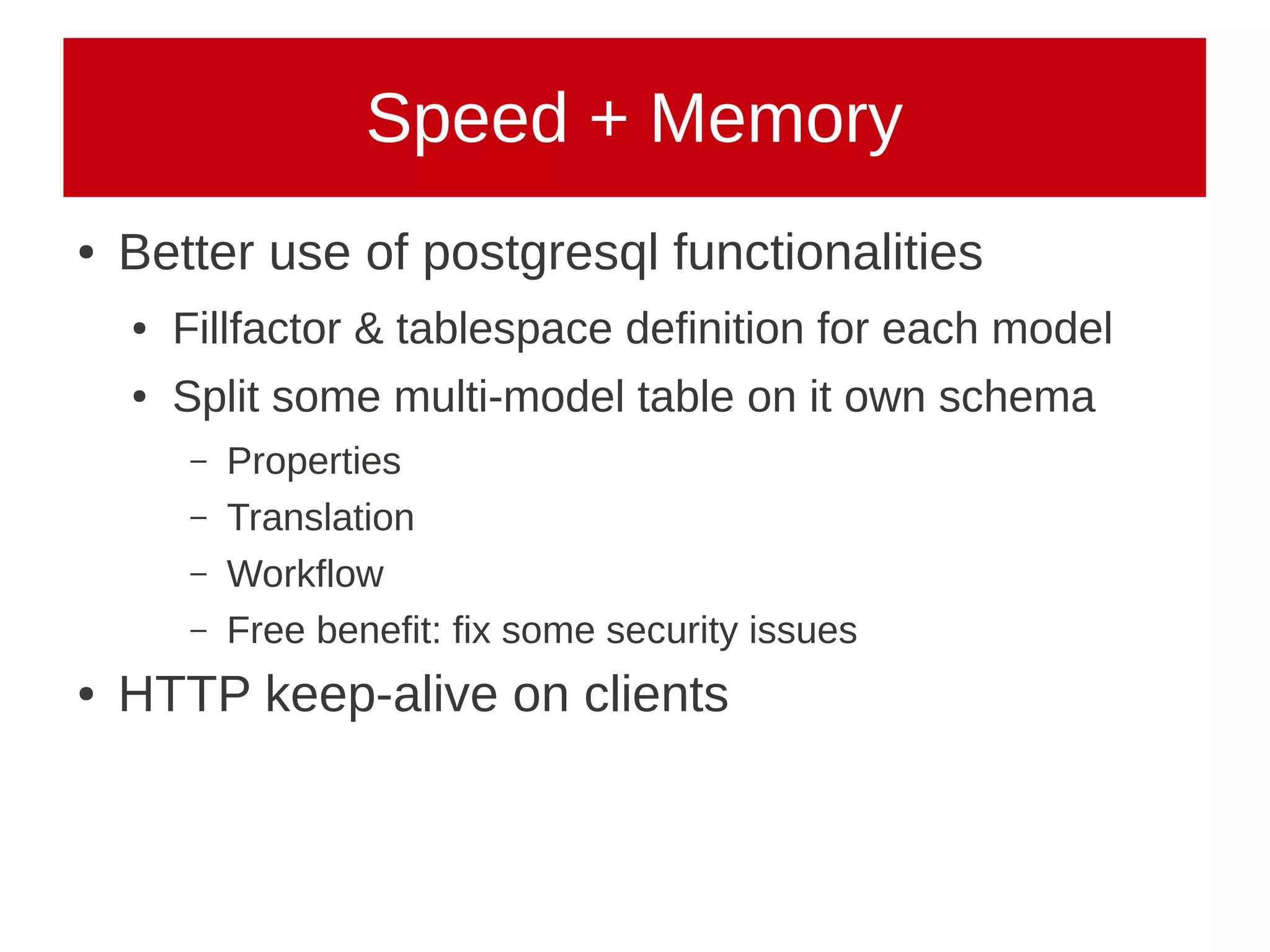 Speed + Memory

• Better use of postgresql functionalities
  • Fillfactor & tablespace definition for each model
  • Split some multi-model table on it own schema
    – Properties
    – Translation
    – Workflow
    – Free benefit: fix some security issues
• HTTP keep-alive on clients